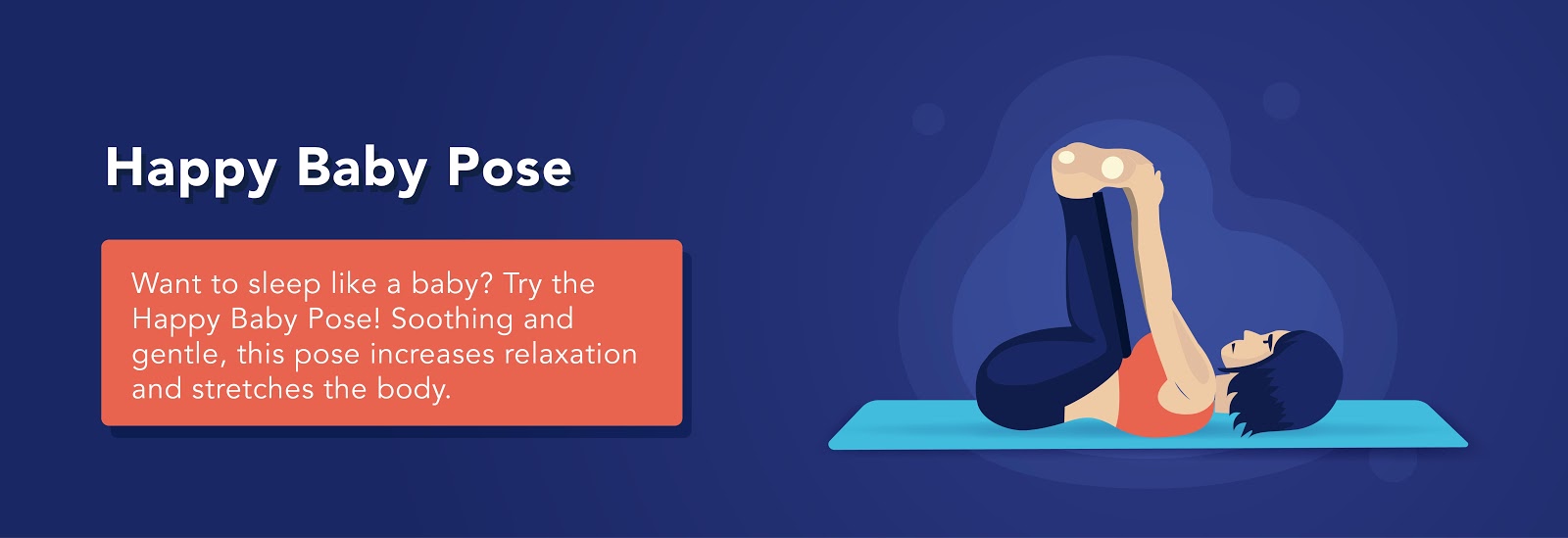 Happy Baby Pose

Want to sleep like a baby? Try the Happy Baby Pose! Soothing and gentle, this pose increases relaxation and stretches the body.